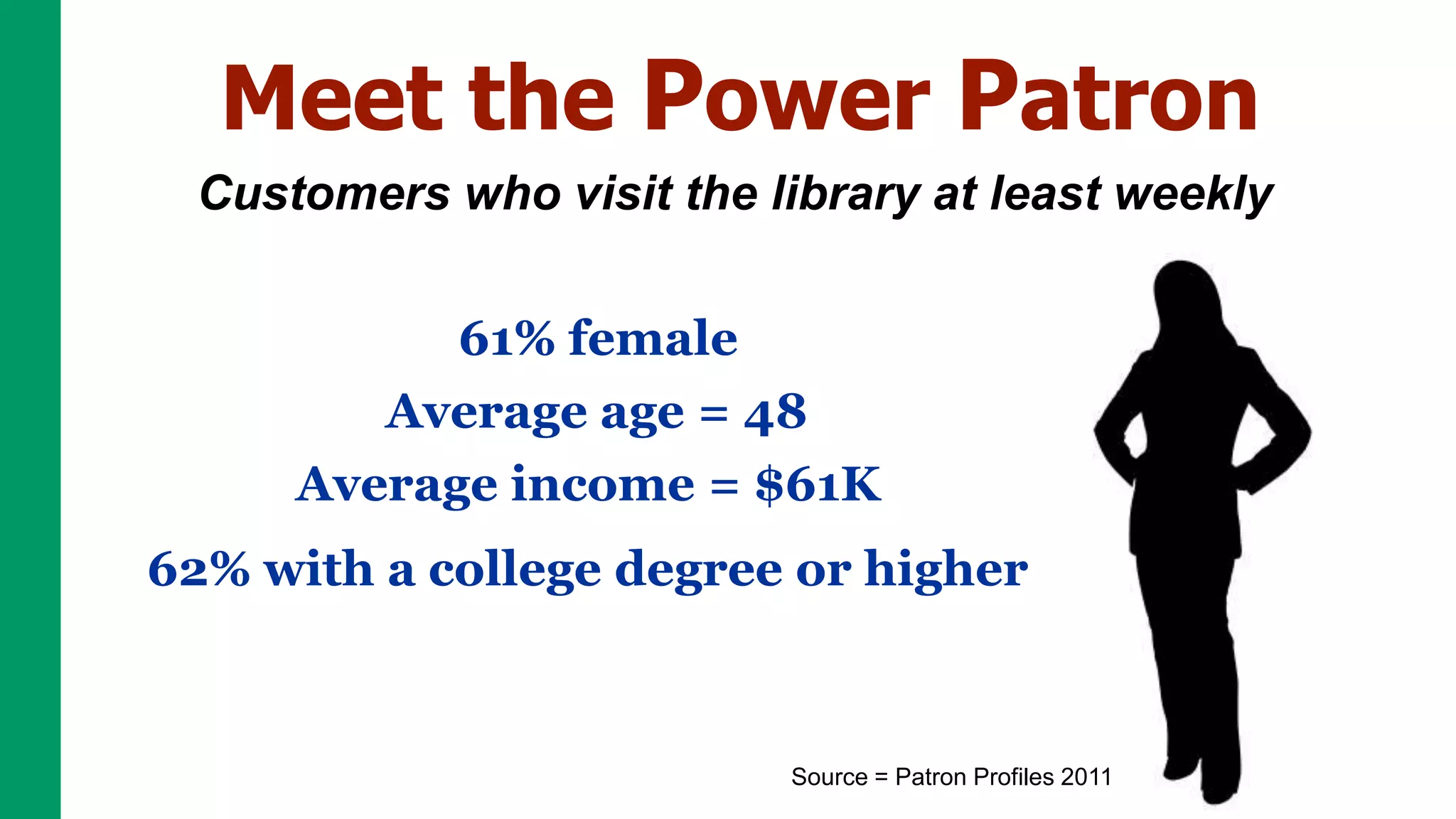 Meet the Power Patron

Customers who visit the library at least weekly

61% female

Average age = 48

Average income = $61K

62% with a college degree or higher

Source = Patron Profiles 2011